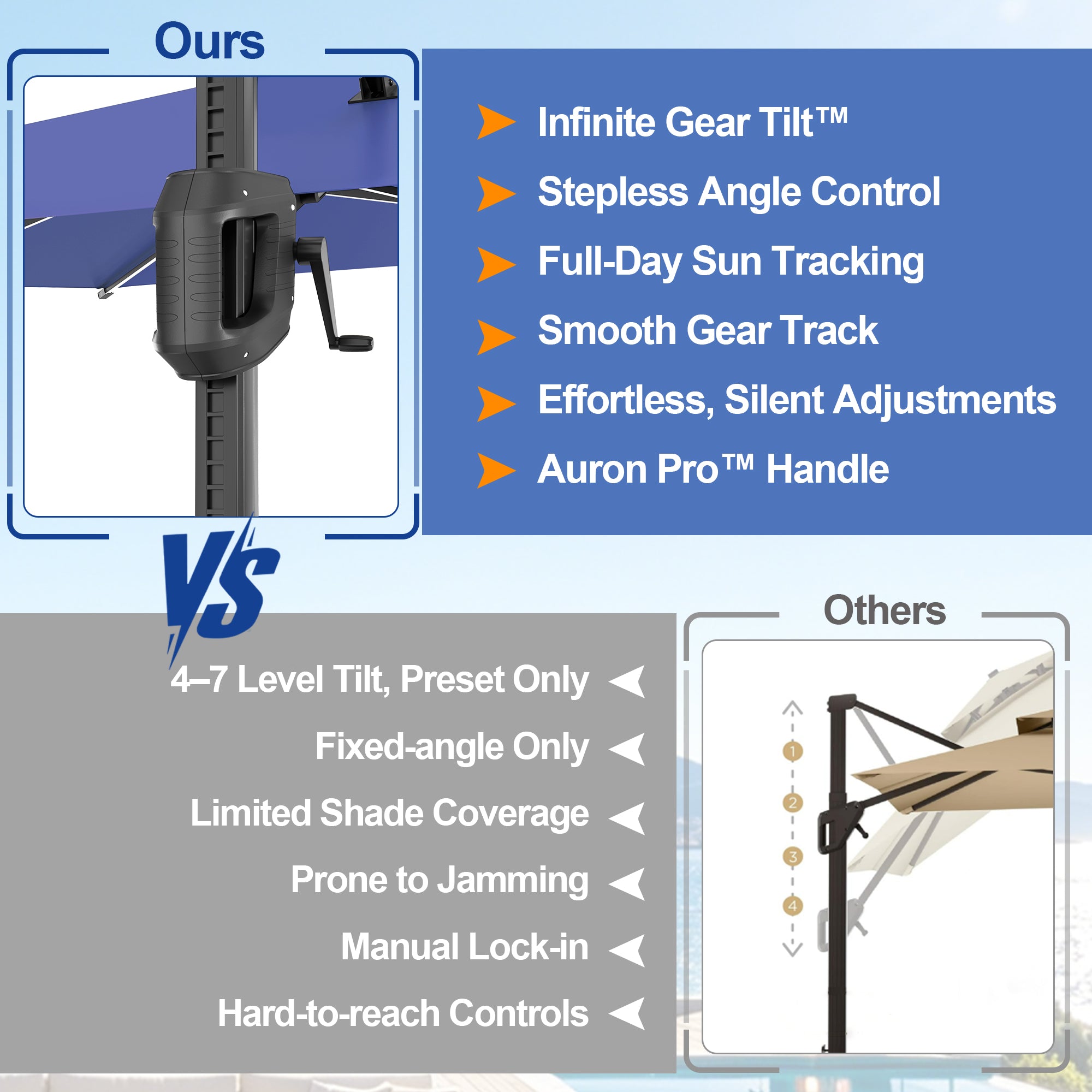 Ours

Infinite Gear Tilt™

Stepless Angle Control

Full-Day Sun Tracking

Smooth Gear Track

Effortless, Silent Adjustments

Auron Pro™ Handle

VS

Others

4–7 Level Tilt, Preset Only

Fixed-angle Only

Limited Shade Coverage

Prone to Jamming

Manual Lock-in

Hard-to-reach Controls

1
2
3
4